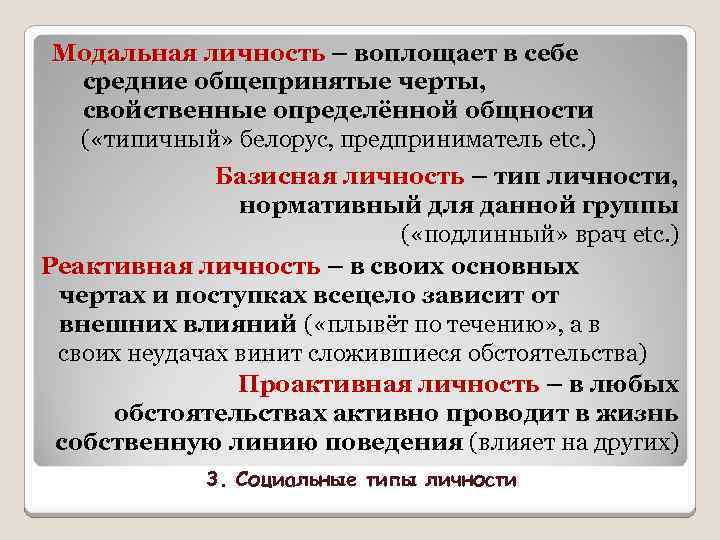 Модальная личность – воплощает в себе средние общепринятые черты, свойственные определённой общности («типичный» белорус, предприниматель etc.)

Базисная личность – тип личности, нормативный для данной группы («подлинный» врач etc.)

Реактивная личность – в своих основных чертах и поступках всецело зависит от внешних влияний («плывёт по течению», а в своих неудачах винит сложившиеся обстоятельства)

Проактивная личность – в любых обстоятельствах активно проводит в жизнь собственную линию поведения (влияет на других)

3. Социальные типы личности